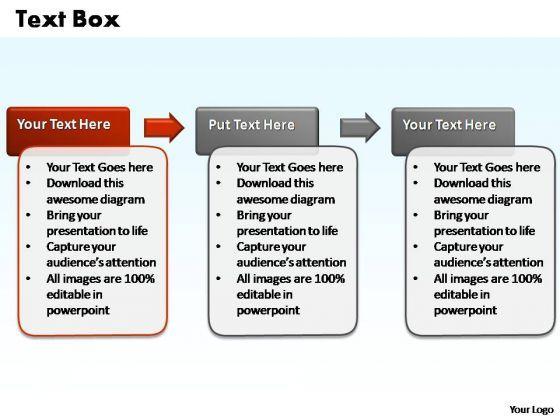 Text Box

Your Text Here

- Your Text Goes here
- Download this awesome diagram
- Bring your presentation to life
- Capture your audience's attention
- All images are 100% editable in powerpoint

Put Text Here

- Your Text Goes here
- Download this awesome diagram
- Bring your presentation to life
- Capture your audience's attention
- All images are 100% editable in powerpoint

Your Text Here

- Your Text Goes here
- Download this awesome diagram
- Bring your presentation to life
- Capture your audience's attention
- All images are 100% editable in powerpoint

Your Logo